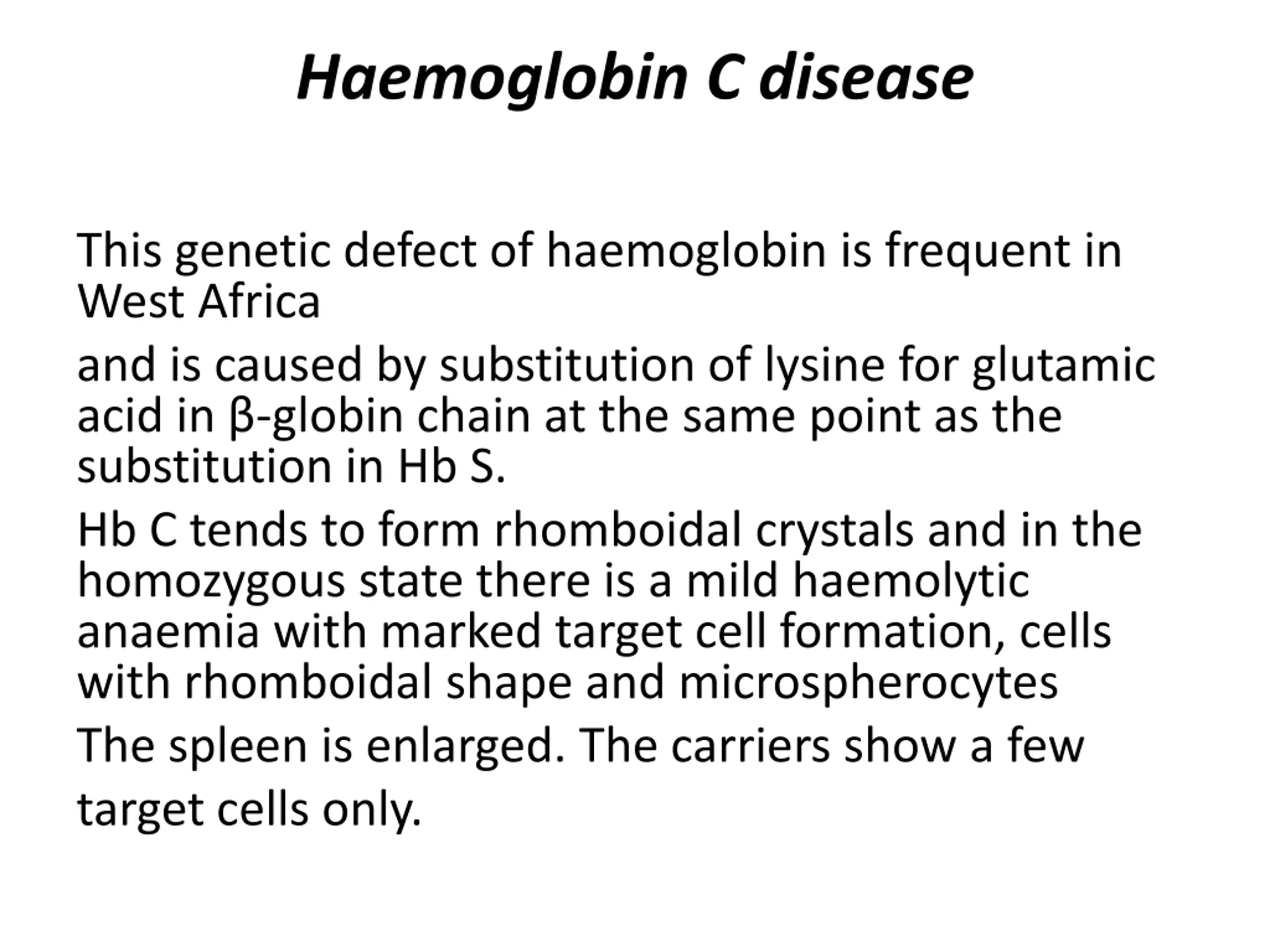 Haemoglobin C disease

This genetic defect of haemoglobin is frequent in West Africa

and is caused by substitution of lysine for glutamic acid in β-globin chain at the same point as the substitution in Hb S.

Hb C tends to form rhomboidal crystals and in the homozygous state there is a mild haemolytic anaemia with marked target cell formation, cells with rhomboidal shape and microspherocytes

The spleen is enlarged. The carriers show a few target cells only.